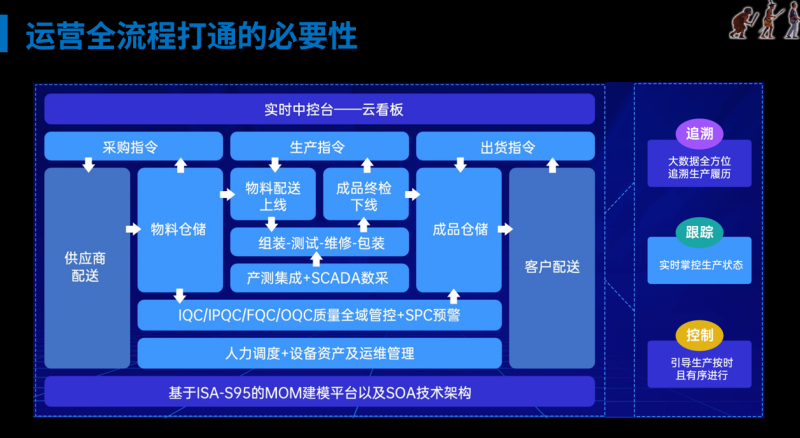 运营全流程打通的必要性

实时中控台——云看板

采购指令

生产指令

出货指令

供应商配送

物料仓储

物料配送上线

成品终检下线

组装-测试-维修-包装

产测集成+SCADA数采

成品仓储

客户配送

IQC/IPQC/FQC/OQC质量全域管控+SPC预警

人力调度+设备资产及运维管理

基于ISA-S95的MOM建模平台以及SOA技术架构

追溯

大数据全方位追溯生产履历

跟踪

实时掌控生产状态

控制

引导生产按时且有序进行